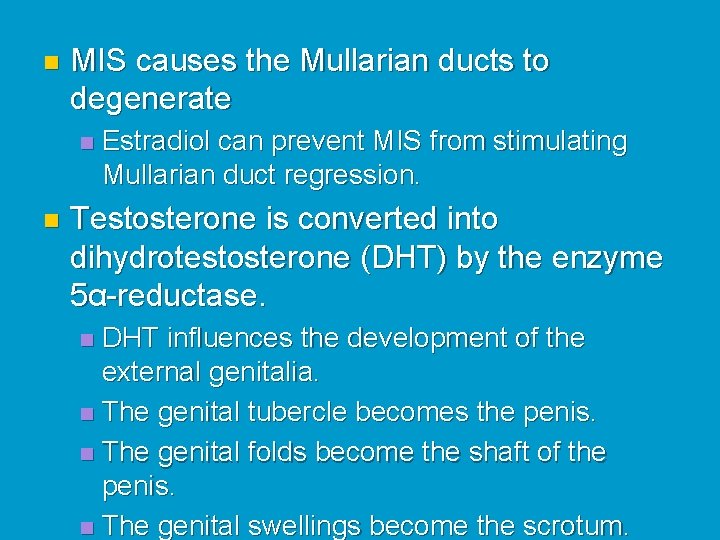 MIS causes the Mullarian ducts to degenerate

Estradiol can prevent MIS from stimulating Mullarian duct regression.

Testosterone is converted into dihydrotestosterone (DHT) by the enzyme 5α-reductase.

DHT influences the development of the external genitalia.

The genital tubercle becomes the penis.

The genital folds become the shaft of the penis.

The genital swellings become the scrotum.